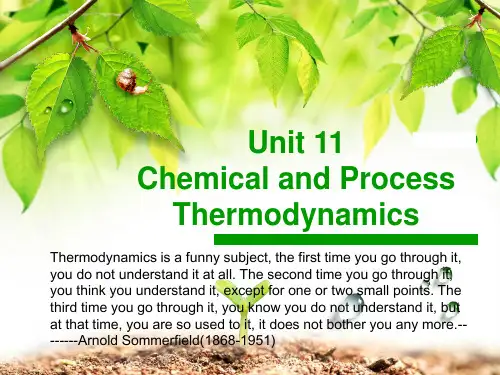 Unit 11
Chemical and Process Thermodynamics

Thermodynamics is a funny subject, the first time you go through it, you do not understand it at all. The second time you go through it, you think you understand it, except for one or two small points. The third time you go through it, you know you do not understand it, but at that time, you are so used to it, it does not bother you any more.--------Arnold Sommerfield(1868-1951)